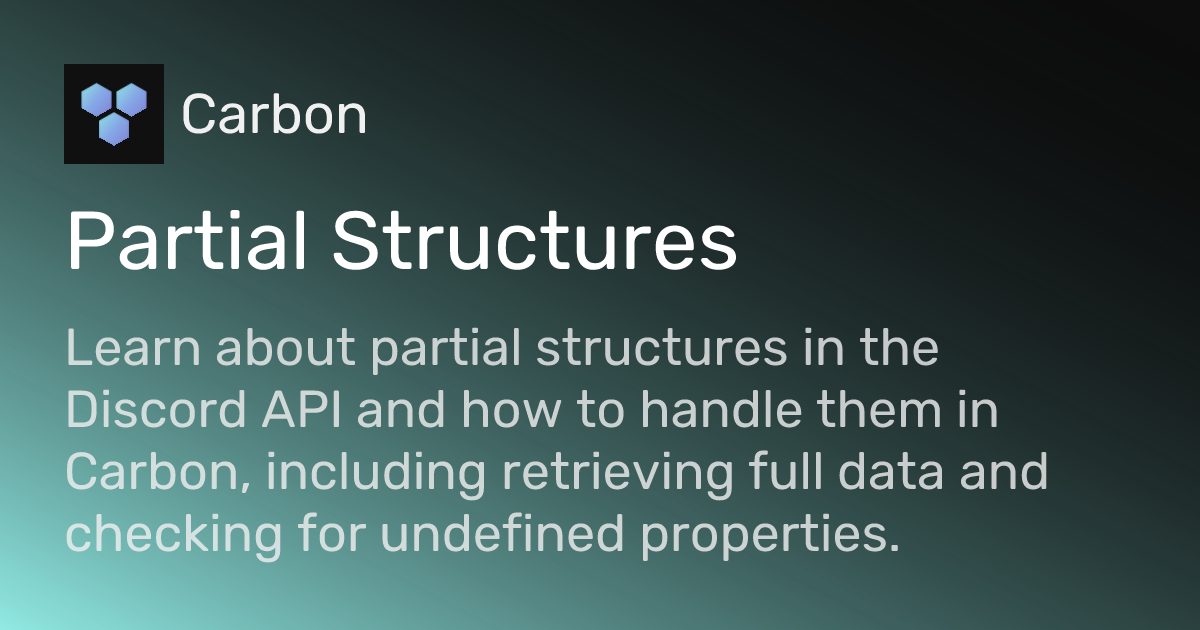 Carbon

Partial Structures

Learn about partial structures in the Discord API and how to handle them in Carbon, including retrieving full data and checking for undefined properties.